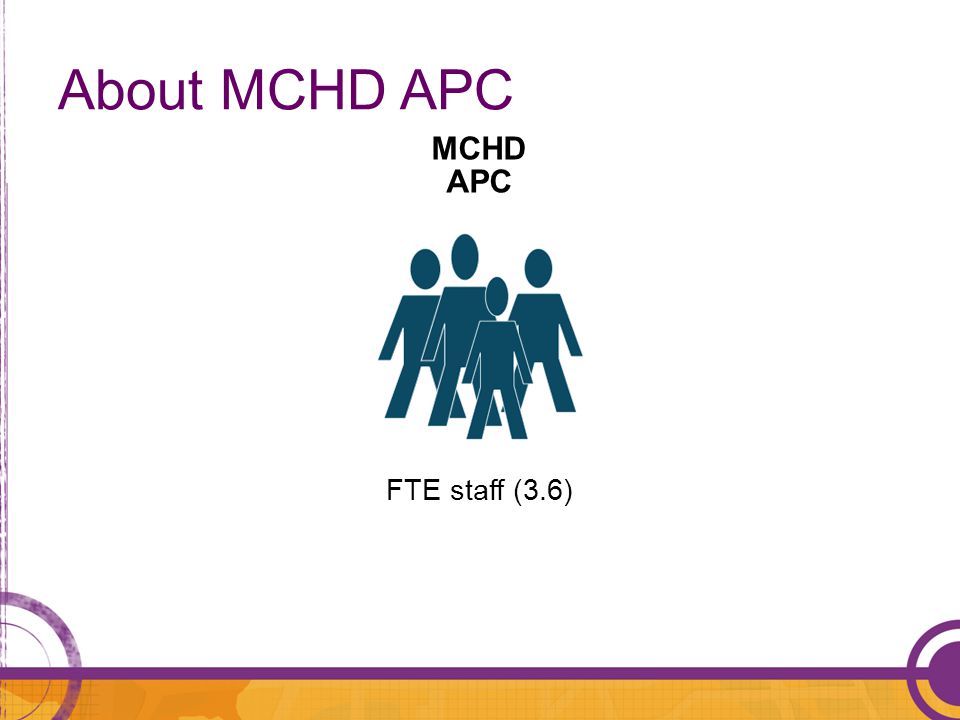 About MCHD APC

MCHD
APC

FTE staff (3.6)